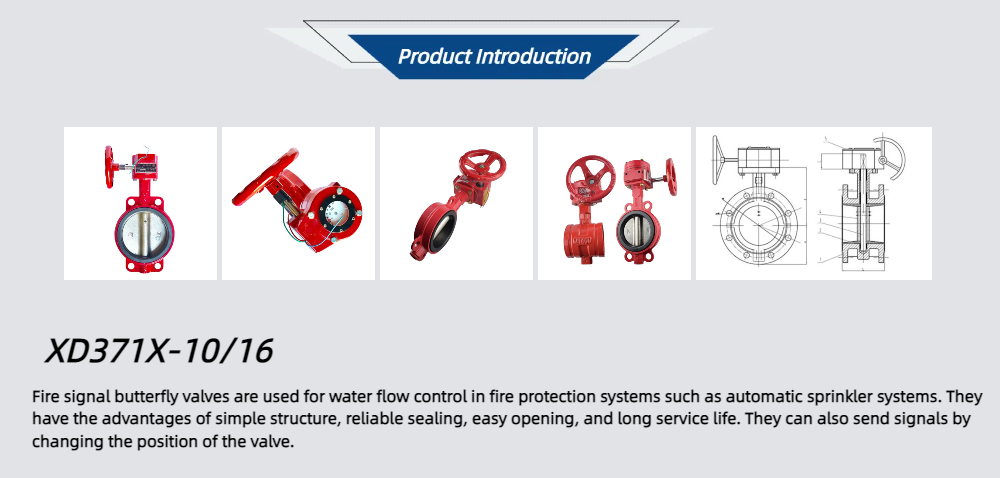 Product Introduction

XD371X-10/16

Fire signal butterfly valves are used for water flow control in fire protection systems such as automatic sprinkler systems. They have the advantages of simple structure, reliable sealing, easy opening, and long service life. They can also send signals by changing the position of the valve.